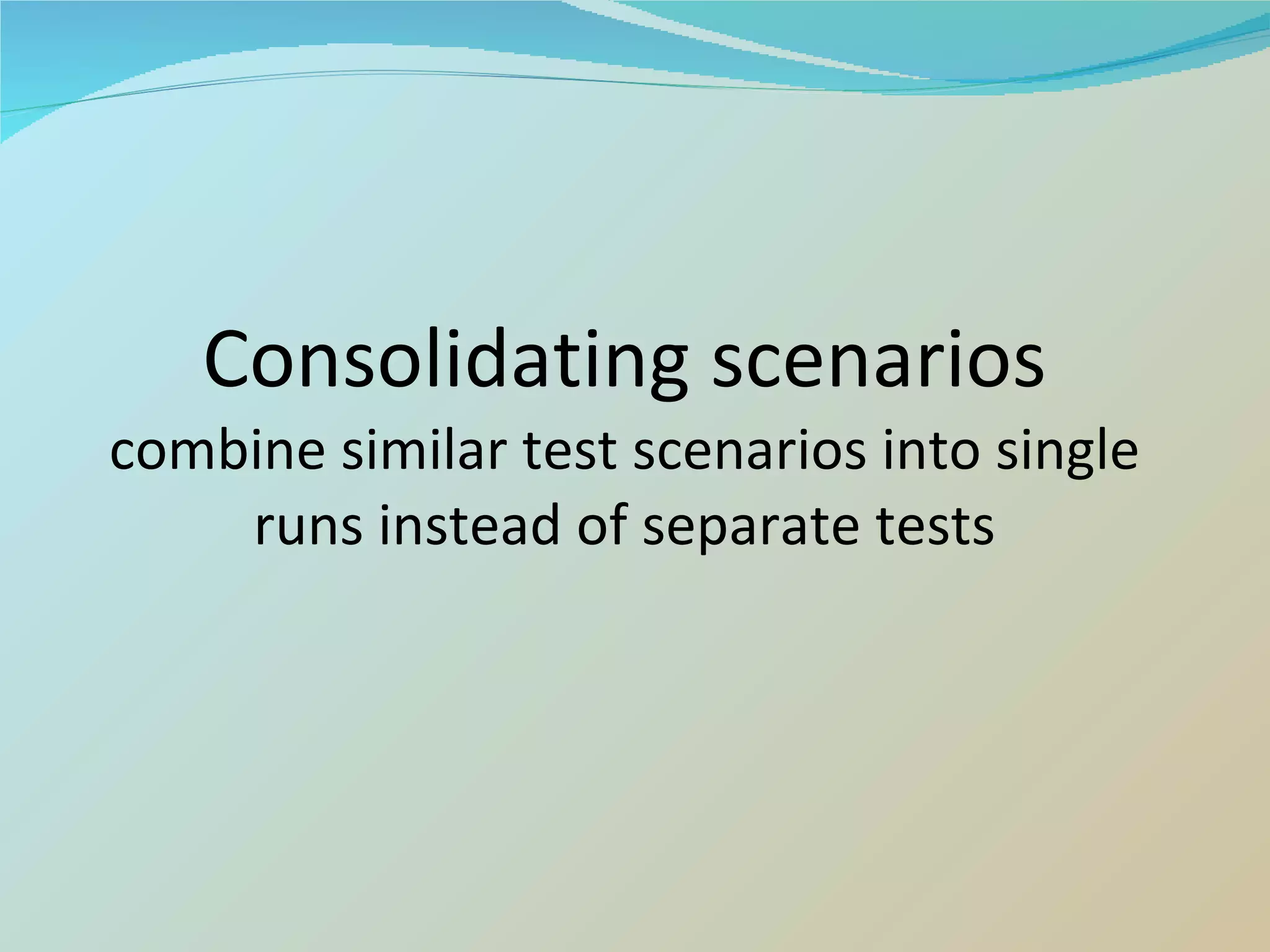 Consolidating scenarios
combine similar test scenarios into single runs instead of separate tests